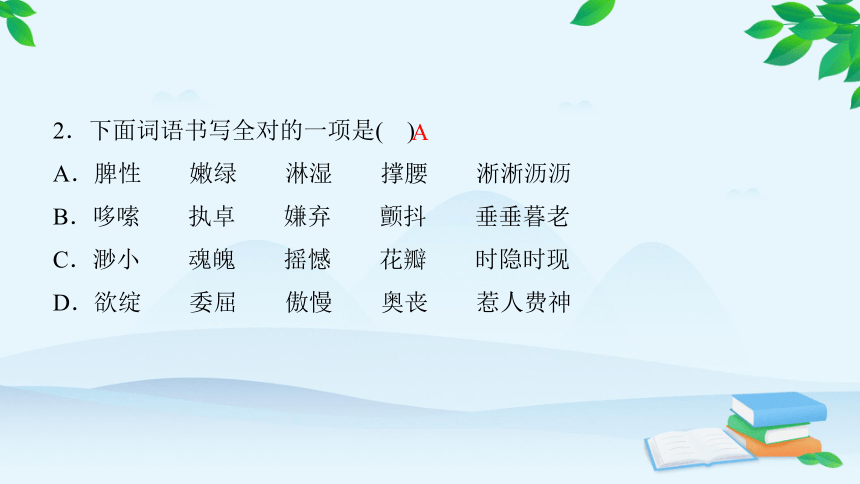 2．下面词语书写全对的一项是(　)A

A．脾性　嫩绿　淋湿　撑腰　淅淅沥沥

B．哆嗦　执卓　嫌弃　颤抖　垂垂暮老

C．渺小　魂魄　摇憾　花瓣　时隐时现

D．欲绽　委屈　傲慢　奥丧　惹人费神